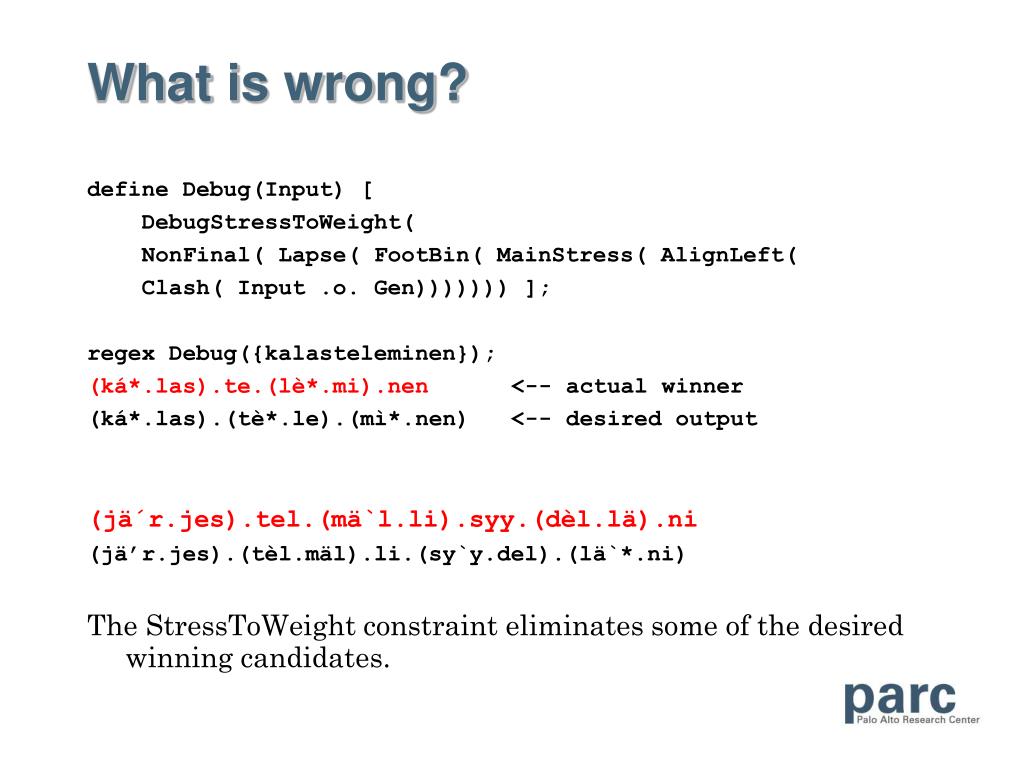 What is wrong?

define Debug(Input) [
DebugStressToWeight(
NonFinal( Lapse( FootBin( MainStress( AlignLeft(
Clash( Input .o. Gen))))))) ];

regex Debug({kalasteleminen});
(ká*.las).te.(lè*.mi).nen <-- actual winner
(ká*.las).(tè*.le).(mì*.nen) <-- desired output

(jä´r.jes).tel.(mä`l.li).syy.(dèl.lä).ni
(jä’r.jes).(tèl.mäl).li.(sy`y.del).(lä`*.ni)

The StressToWeight constraint eliminates some of the desired winning candidates.

parc
Palo Alto Research Center